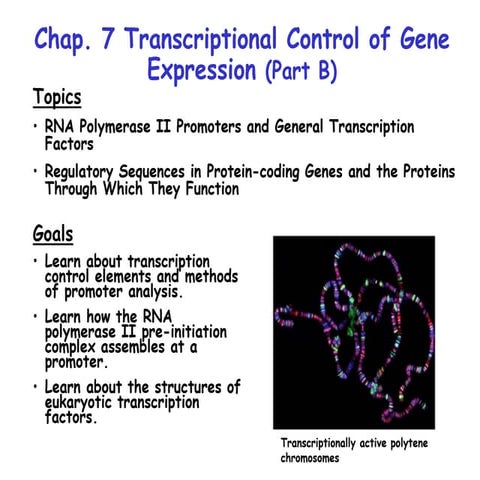 Chap. 7 Transcriptional Control of Gene Expression (Part B)

Topics

• RNA Polymerase II Promoters and General Transcription Factors

• Regulatory Sequences in Protein-coding Genes and the Proteins Through Which They Function

Goals

• Learn about transcription control elements and methods of promoter analysis.

• Learn how the RNA polymerase II pre-initiation complex assembles at a promoter.

• Learn about the structures of eukaryotic transcription factors.

Transcriptionally active polytene chromosomes